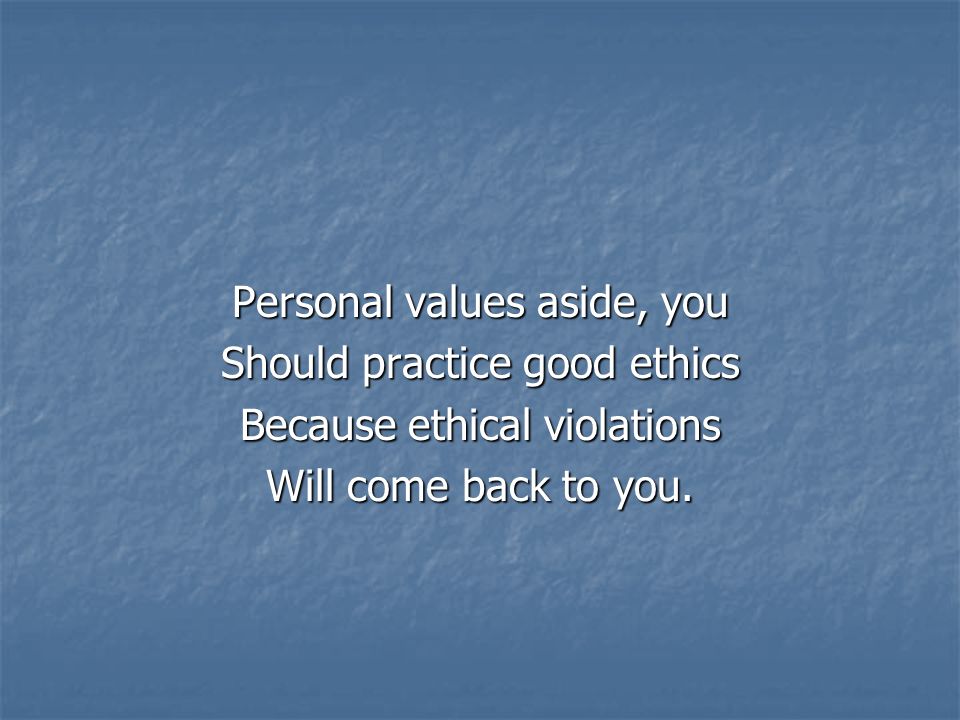 Personal values aside, you
Should practice good ethics
Because ethical violations
Will come back to you.